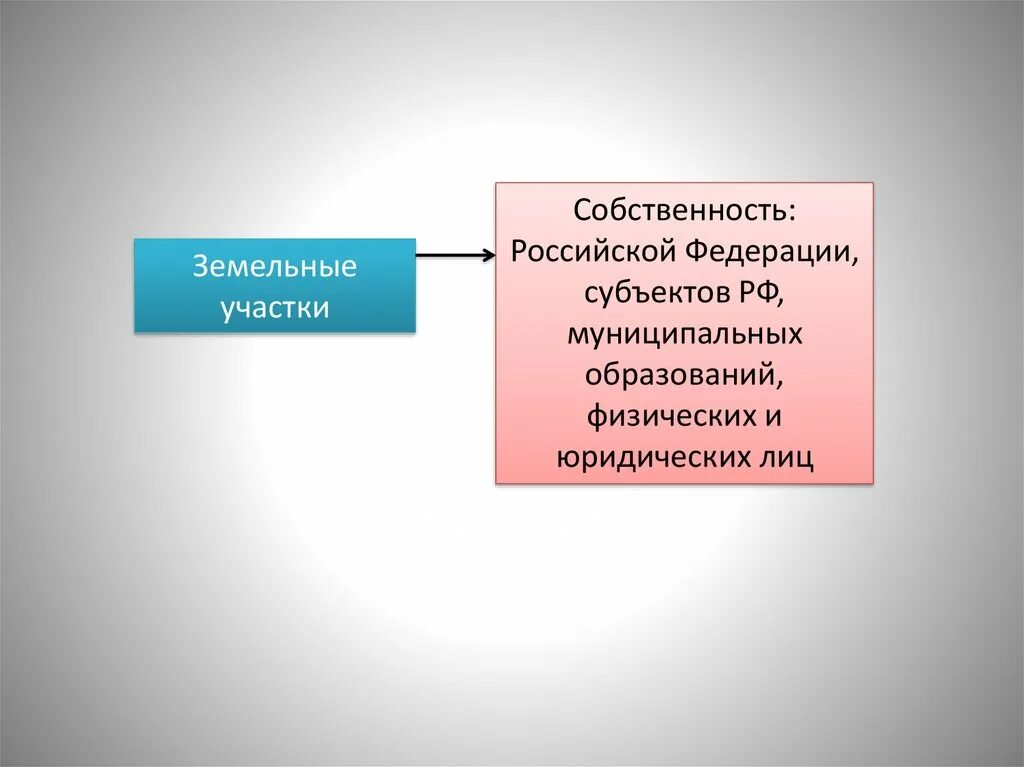 Земельные участки

Собственность: Российской Федерации, субъектов РФ, муниципальных образований, физических и юридических лиц